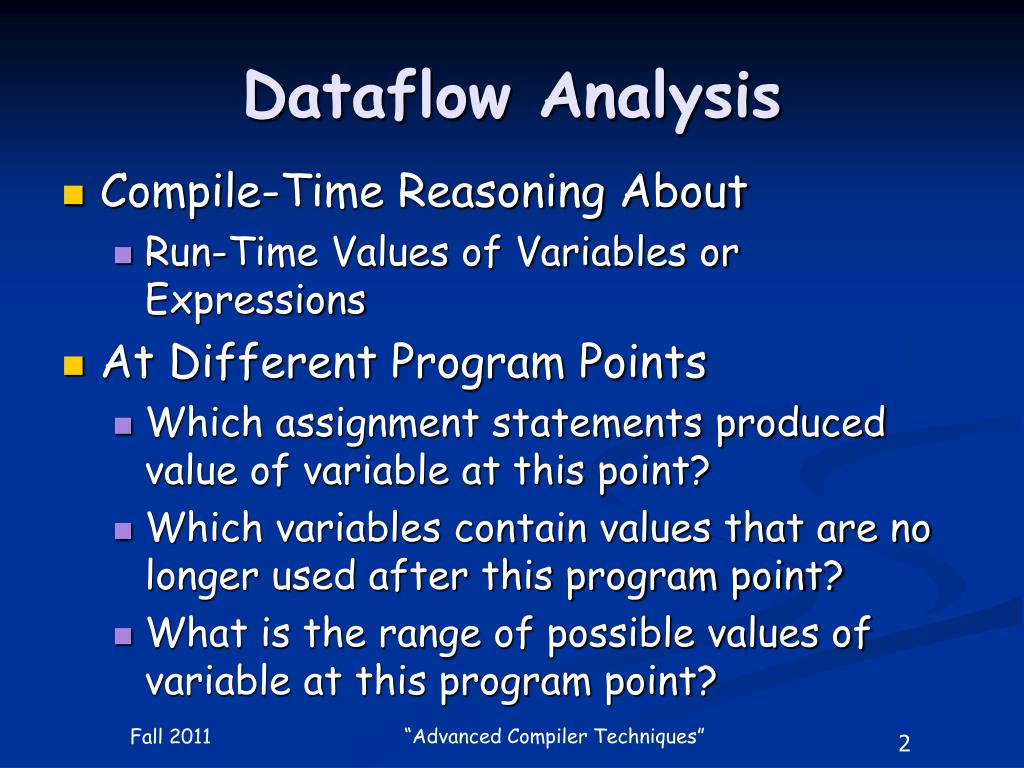 Dataflow Analysis

Compile-Time Reasoning About

Run-Time Values of Variables or Expressions

At Different Program Points

Which assignment statements produced value of variable at this point?

Which variables contain values that are no longer used after this program point?

What is the range of possible values of variable at this program point?

Fall 2011

“Advanced Compiler Techniques”

2